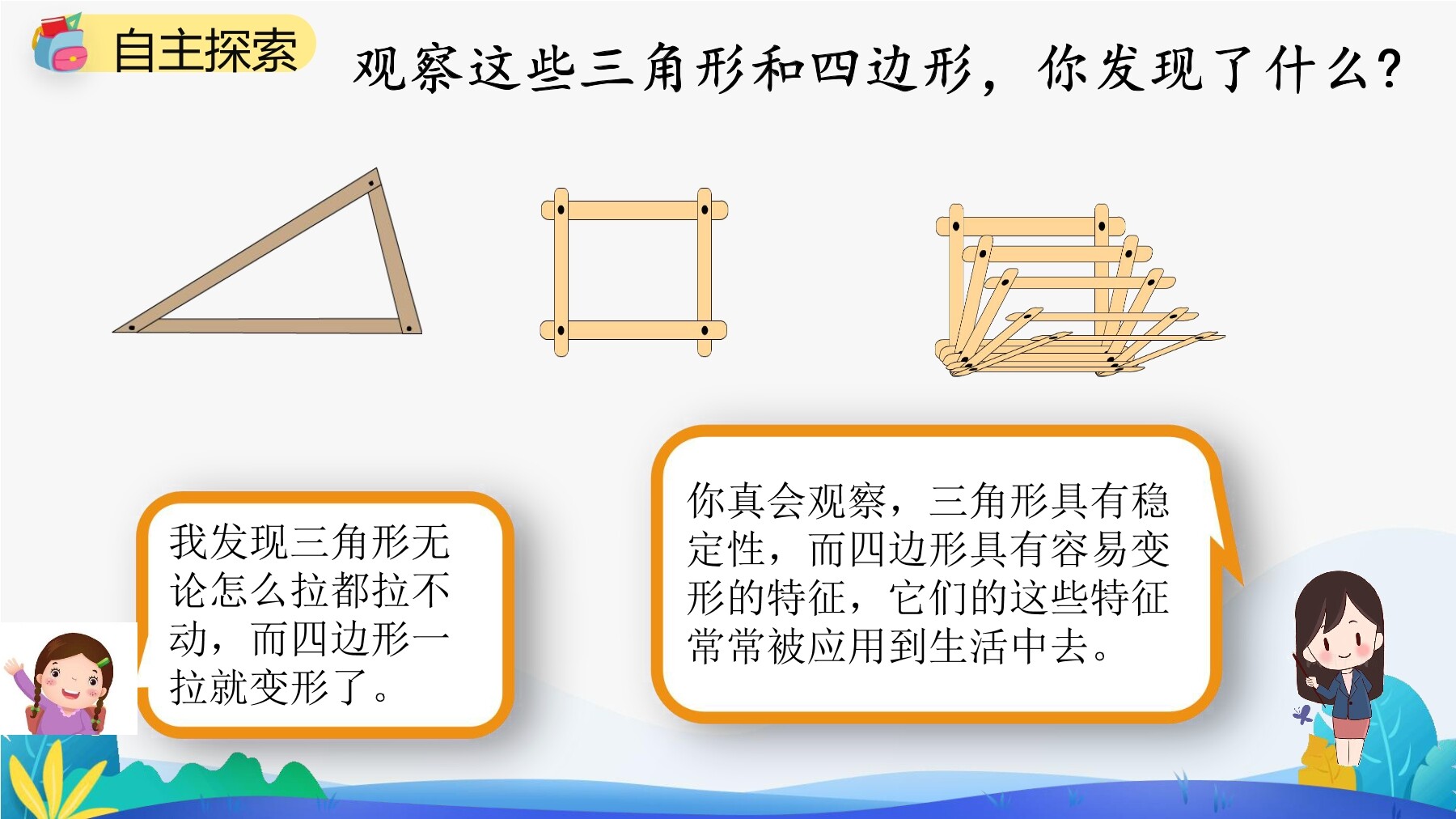 自主探索

观察这些三角形和四边形，你发现了什么？

我发现三角形无论怎么拉都拉不动，而四边形一拉就变形了。

你真会观察，三角形具有稳定性，而四边形具有容易变形的特征，它们的这些特征常常被应用到生活中去。